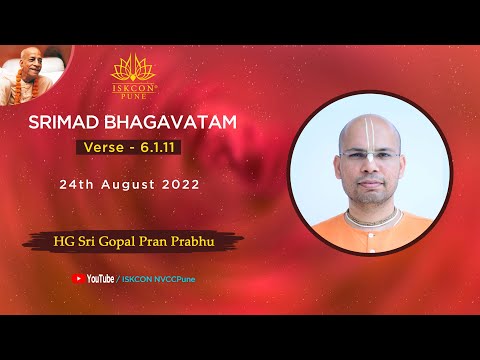 ISKCON®
PUNE

SRIMAD BHAGAVATAM

Verse - 6.1.11

24th August 2022

HG Sri Gopal Pran Prabhu

YouTube / ISKCON NVCCPune